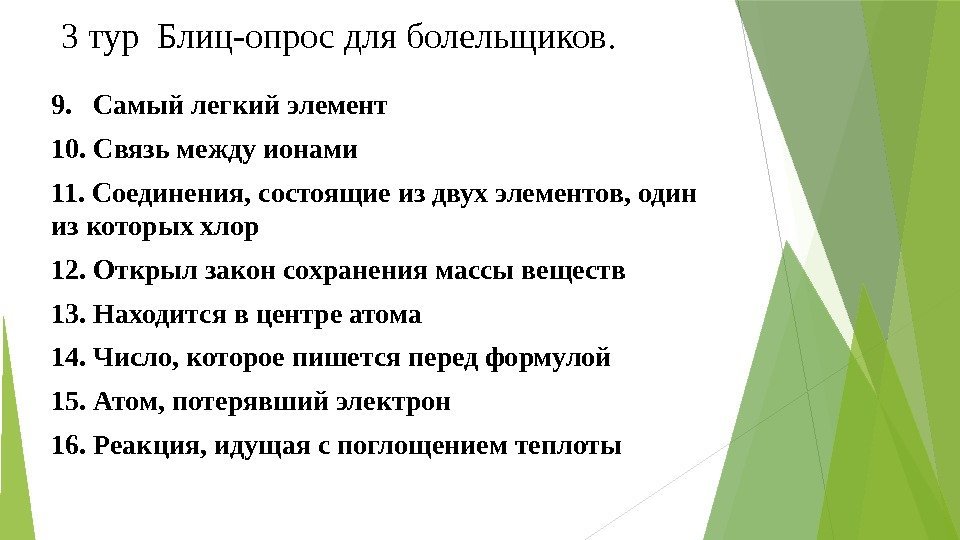 3 тур  Блиц-опрос для болельщиков.

9. Самый легкий элемент

10. Связь между ионами

11. Соединения, состоящие из двух элементов, один из которых хлор

12. Открыл закон сохранения массы веществ

13. Находится в центре атома

14. Число, которое пишется перед формулой

15. Атом, потерявший электрон

16. Реакция, идущая с поглощением теплоты